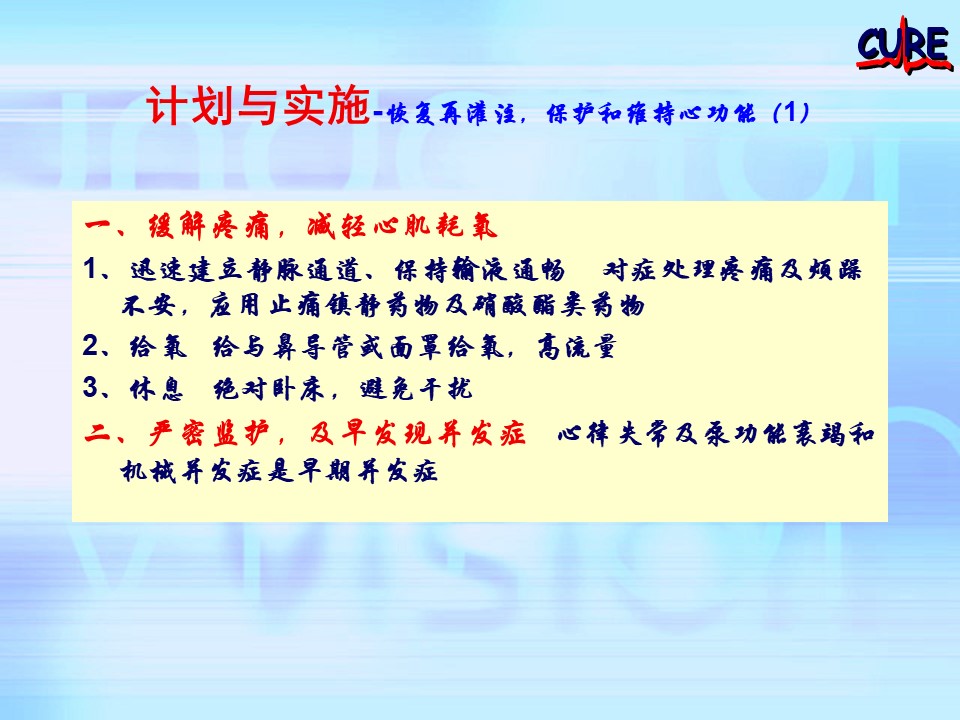 CURE

计划与实施-恢复再灌注，保护和维持心功能（1）

一、缓解疼痛，减轻心肌耗氧

1、迅速建立静脉通道、保持输液通畅　对症处理疼痛及烦躁不安，应用止痛镇静药物及硝酸酯类药物

2、给氧　给与鼻导管或面罩给氧，高流量

3、休息　绝对卧床，避免干扰

二、严密监护，及早发现并发症　心律失常及泵功能衰竭和机械并发症是早期并发症